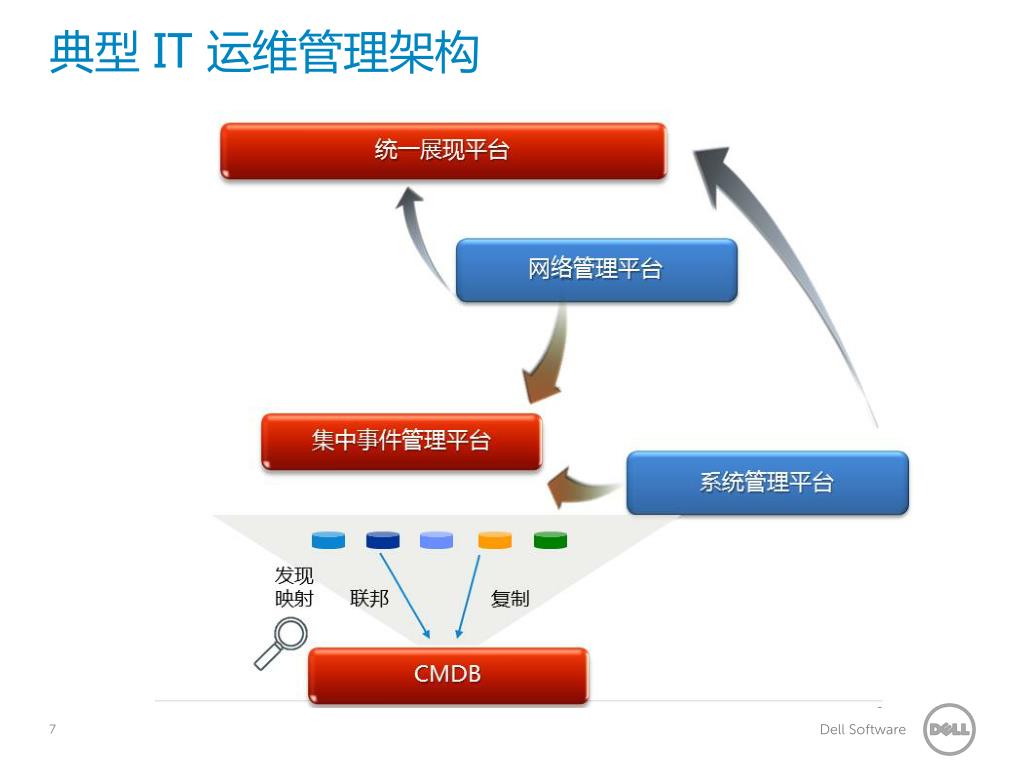 典型 IT 运维管理架构

统一展现平台

网络管理平台

集中事件管理平台

系统管理平台

发现映射

联邦

复制

CMDB

7

Dell Software

DELL